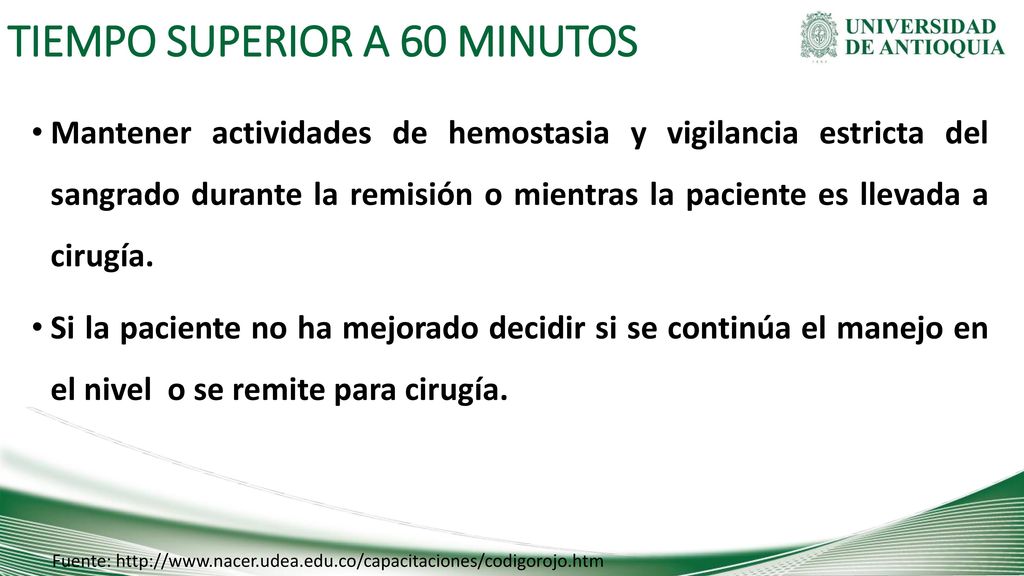 TIEMPO SUPERIOR A 60 MINUTOS

UNIVERSIDAD DE ANTIOQUIA

1803

• Mantener actividades de hemostasia y vigilancia estricta del sangrado durante la remisión o mientras la paciente es llevada a cirugía.

• Si la paciente no ha mejorado decidir si se continúa el manejo en el nivel o se remite para cirugía.

Fuente: http://www.nacer.udea.edu.co/capacitaciones/codigorojo.htm